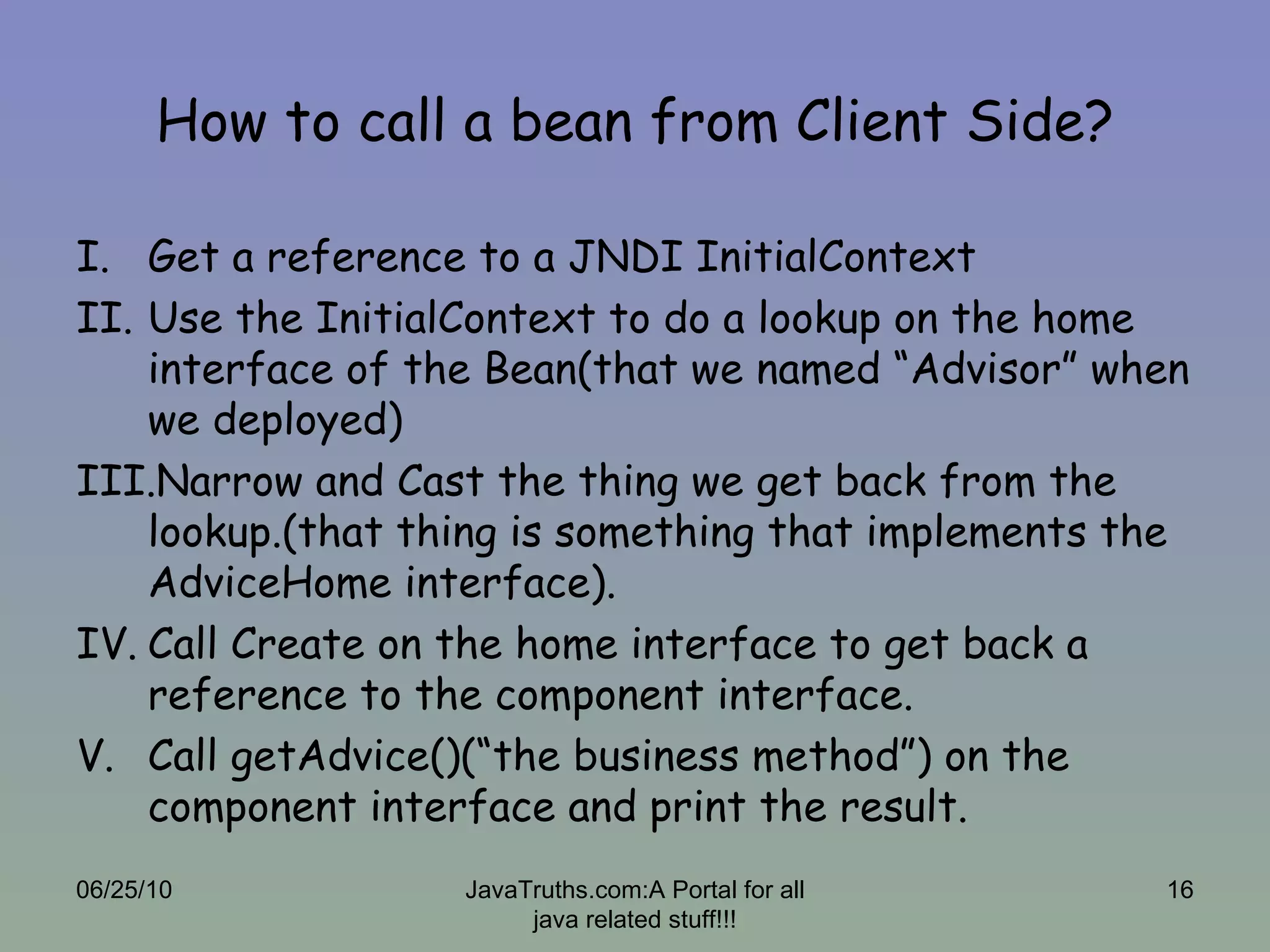 How to call a bean from Client Side?

I. Get a reference to a JNDI InitialContext

II. Use the InitialContext to do a lookup on the home interface of the Bean(that we named “Advisor” when we deployed)

III.Narrow and Cast the thing we get back from the lookup.(that thing is something that implements the AdviceHome interface).

IV. Call Create on the home interface to get back a reference to the component interface.

V. Call getAdvice()(“the business method”) on the component interface and print the result.

06/25/10

JavaTruths.com:A Portal for all java related stuff!!!

16